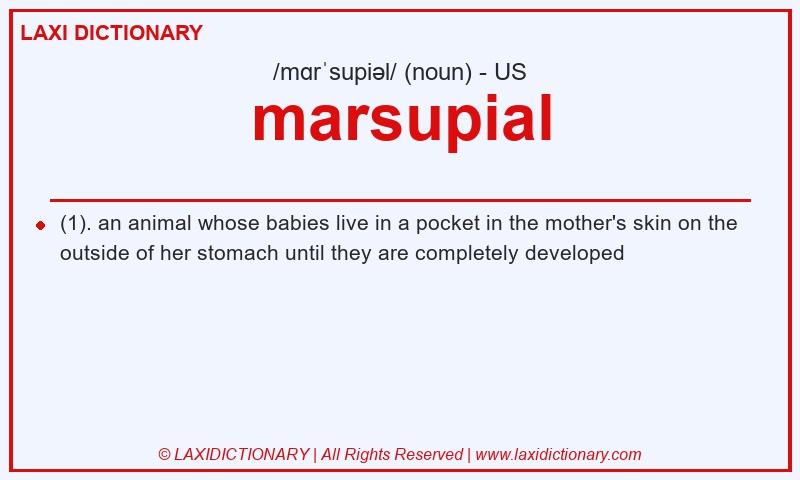 LAXI DICTIONARY

/mɑrˈsupiəl/ (noun) - US

marsupial

(1). an animal whose babies live in a pocket in the mother's skin on the outside of her stomach until they are completely developed

© LAXIDICTIONARY | All Rights Reserved | www.laxidictionary.com